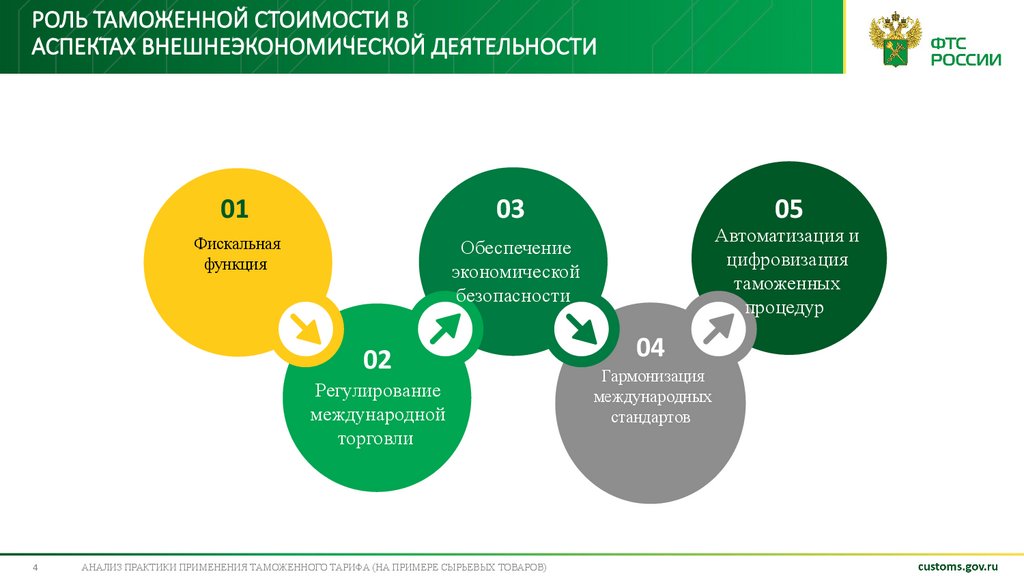 РОЛЬ ТАМОЖЕННОЙ СТОИМОСТИ В АСПЕКТАХ ВНЕШНЕЭКОНОМИЧЕСКОЙ ДЕЯТЕЛЬНОСТИ

ФТС РОССИИ

01
Фискальная функция

02
Регулирование международной торговли

03
Обеспечение экономической безопасности

04
Гармонизация международных стандартов

05
Автоматизация и цифровизация таможенных процедур

4 АНАЛИЗ ПРАКТИКИ ПРИМЕНЕНИЯ ТАМОЖЕННОГО ТАРИФА (НА ПРИМЕРЕ СЫРЬЕВЫХ ТОВАРОВ)

customs.gov.ru